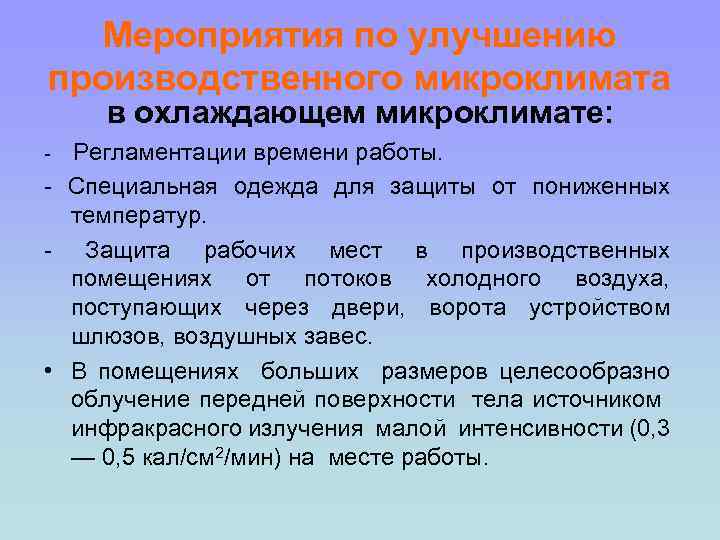 Мероприятия по улучшению производственного микроклимата
в охлаждающем микроклимате:

- Регламентации времени работы.

- Специальная одежда для защиты от пониженных температур.

- Защита рабочих мест в производственных помещениях от потоков холодного воздуха, поступающих через двери, ворота устройством шлюзов, воздушных завес.

• В помещениях больших размеров целесообразно облучение передней поверхности тела источником инфракрасного излучения малой интенсивности (0,3 — 0,5 кал/см$^2$/мин) на месте работы.